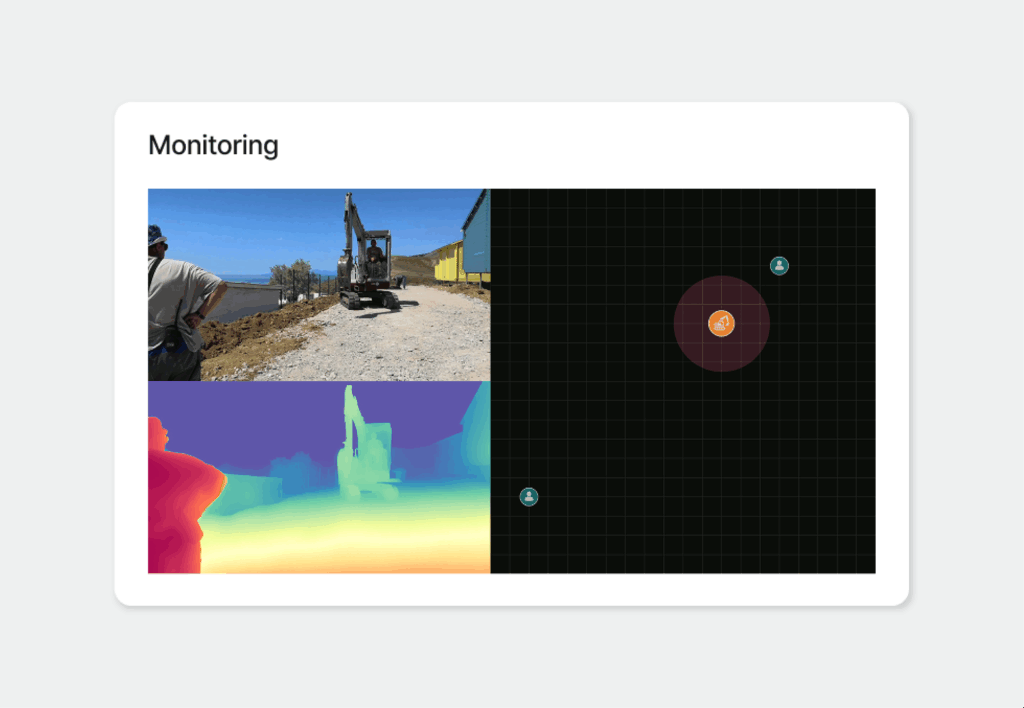 Monitoring